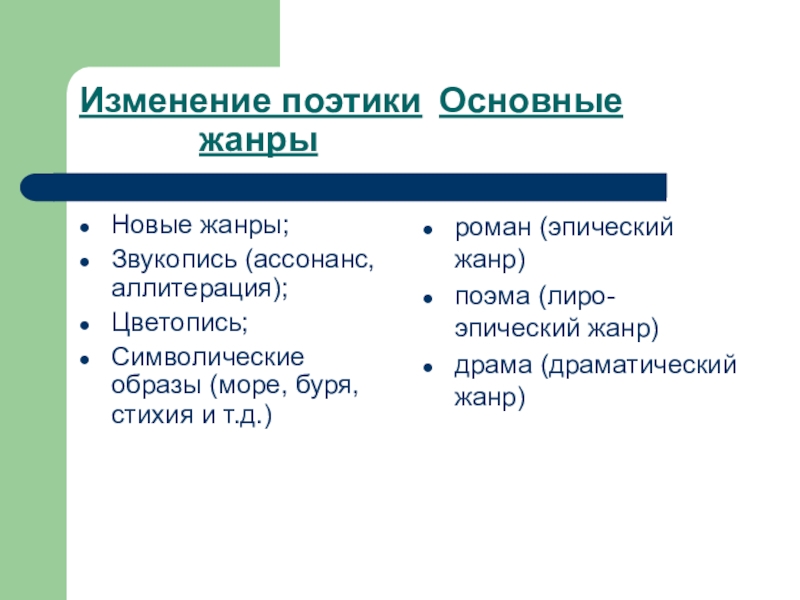 Изменение поэтики Основные жанры

- Новые жанры;
- Звукопись (ассонанс, аллитерация);
- Цветопись;
- Символические образы (море, буря, стихия и т.д.)

- роман (эпический жанр)
- поэма (лиро-эпический жанр)
- драма (драматический жанр)